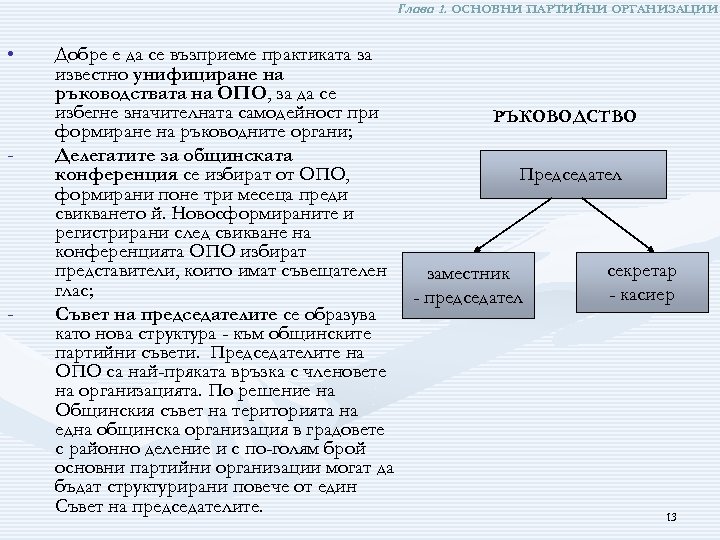 Глава 1. ОСНОВНИ ПАРТИЙНИ ОРГАНИЗАЦИИ

• Добре е да се възприеме практиката за известно унифициране на ръководствата на ОПО, за да се избегне значителната самодейност при формиране на ръководните органи;

- Делегатите за общинската конференция се избират от ОПО, формирани поне три месеца преди свикването й. Новосформираните и регистрирани след свикване на конференцията ОПО избират представители, които имат съвещателен глас;

- Съвет на председателите се образува като нова структура - към общинските партийни съвети. Председателите на ОПО са най-пряката връзка с членовете на организацията. По решение на Общинския съвет на територията на една общинска организация в градовете с районно деление и с по-голям брой основни партийни организации могат да бъдат структурирани повече от един Съвет на председателите.

РЪКОВОДСТВО

Председател

заместник - председател

секретар - касиер

13